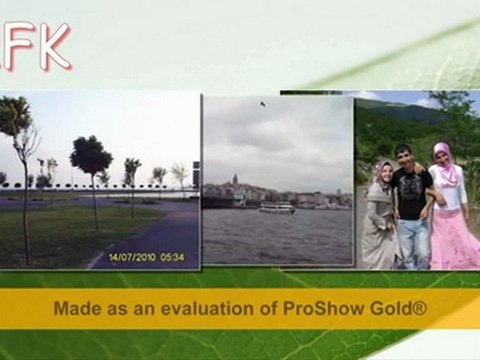 FK

14/07/2010 05:34

Made as an evaluation of ProShow Gold®